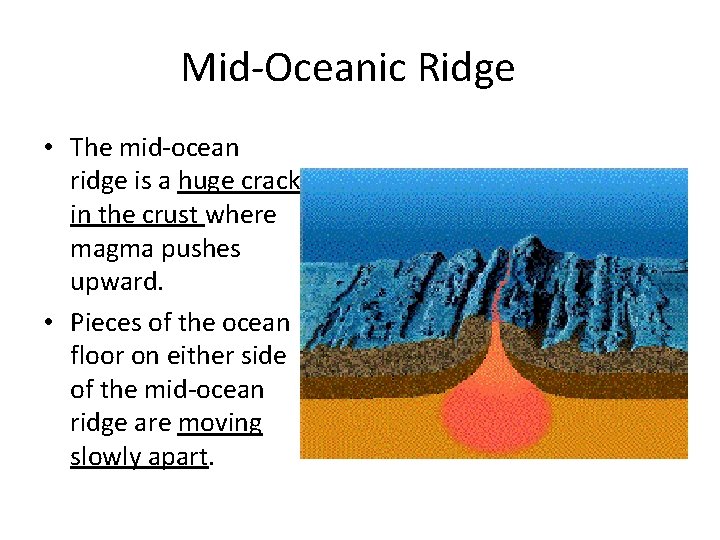 Mid-Oceanic Ridge

• The mid-ocean ridge is a huge crack in the crust where magma pushes upward.

• Pieces of the ocean floor on either side of the mid-ocean ridge are moving slowly apart.